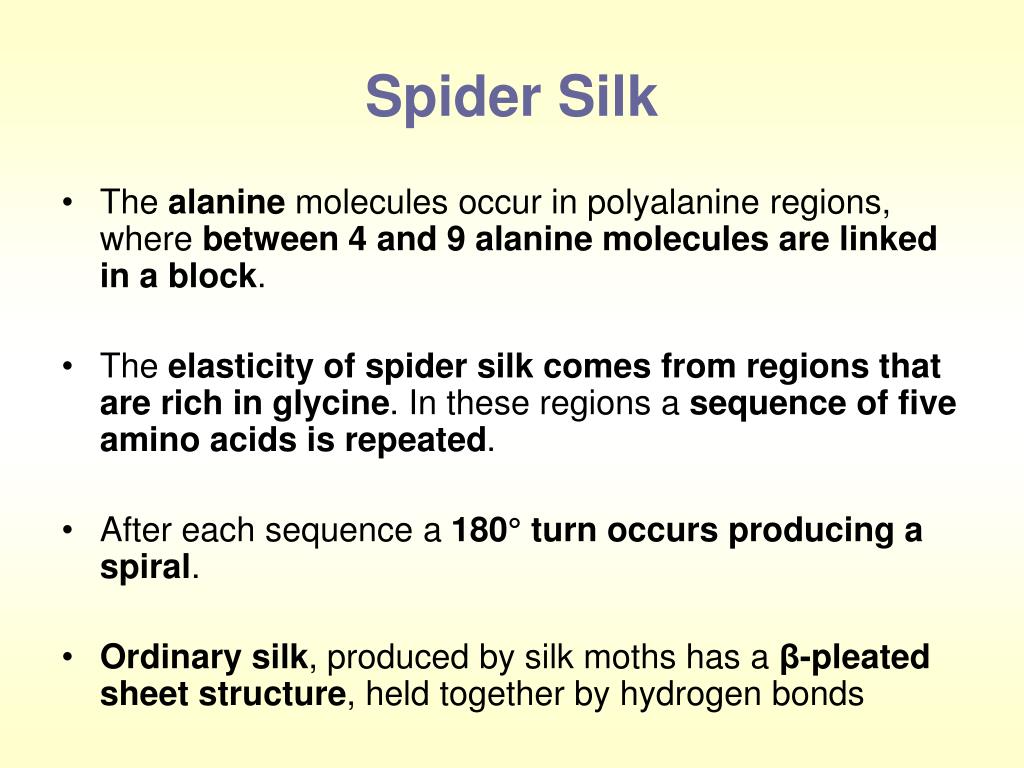 Spider Silk

• The alanine molecules occur in polyalanine regions, where between 4 and 9 alanine molecules are linked in a block.

• The elasticity of spider silk comes from regions that are rich in glycine. In these regions a sequence of five amino acids is repeated.

• After each sequence a 180° turn occurs producing a spiral.

• Ordinary silk, produced by silk moths has a β-pleated sheet structure, held together by hydrogen bonds